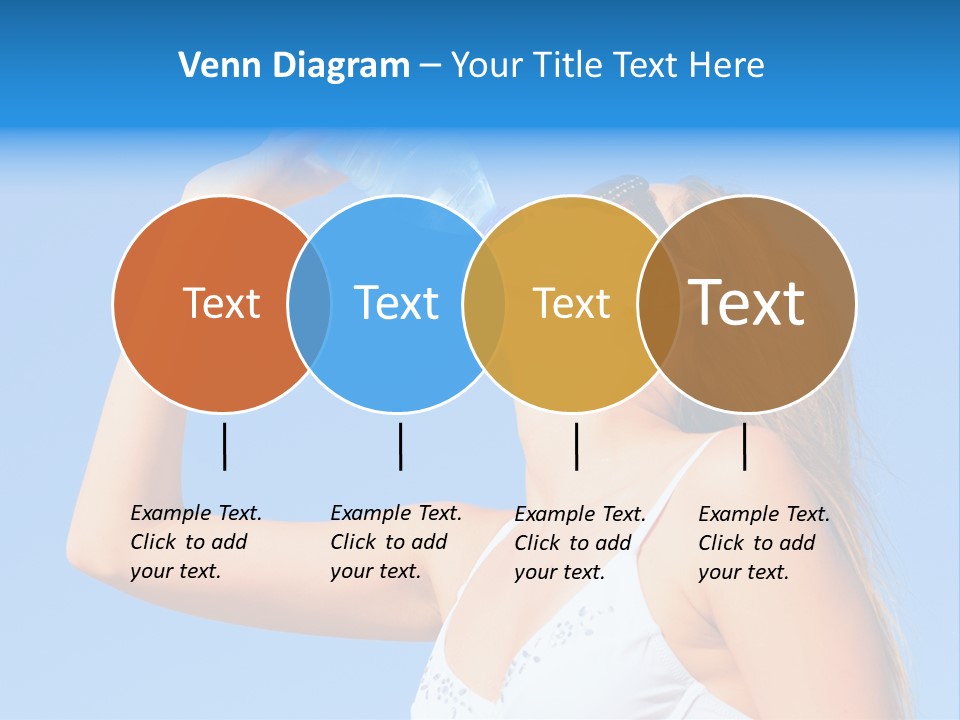 Venn Diagram – Your Title Text Here

Text

Text

Text

Text

Example Text. Click to add your text.

Example Text. Click to add your text.

Example Text. Click to add your text.

Example Text. Click to add your text.